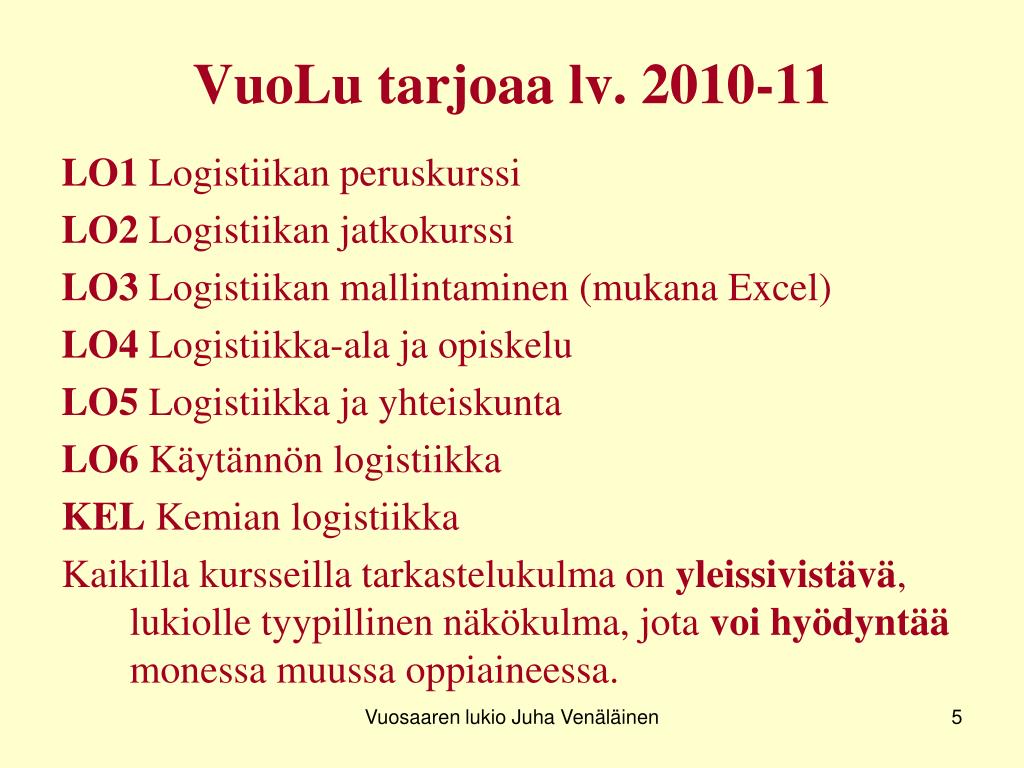 VuoLu tarjoaa lv. 2010-11

LO1 Logistiikan peruskurssi

LO2 Logistiikan jatkokurssi

LO3 Logistiikan mallintaminen (mukana Excel)

LO4 Logistiikka-ala ja opiskelu

LO5 Logistiikka ja yhteiskunta

LO6 Käytännön logistiikka

KEL Kemian logistiikka

Kaikilla kursseilla tarkastelukulma on yleissivistävä, lukiolle tyypillinen näkökulma, jota voi hyödyntää monessa muussa oppiaineessa.

Vuosaaren lukio Juha Venäläinen

5